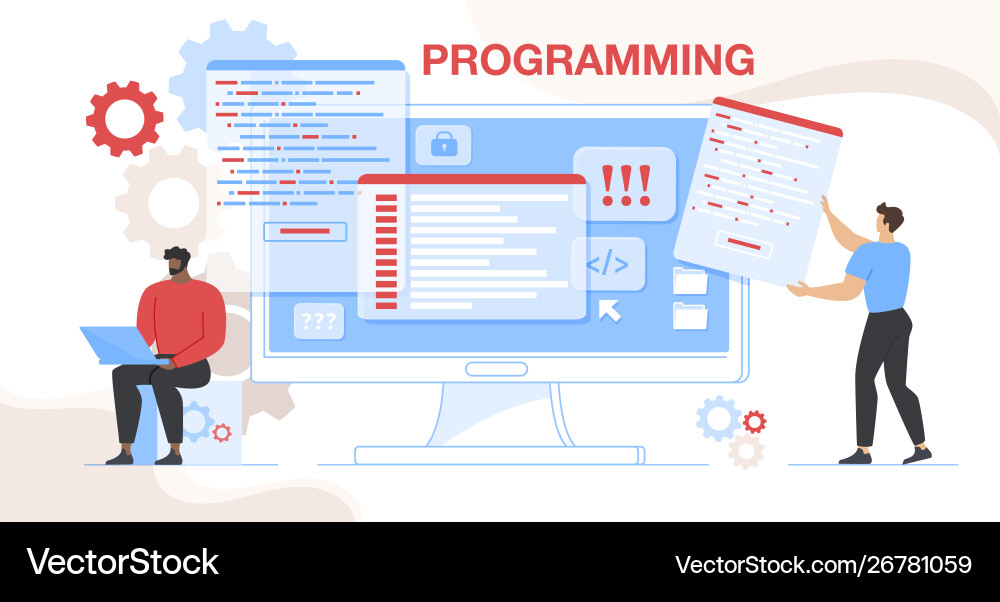 PROGRAMMING

!!!

</>

???

VectorStock

VectorStock.com/26781059